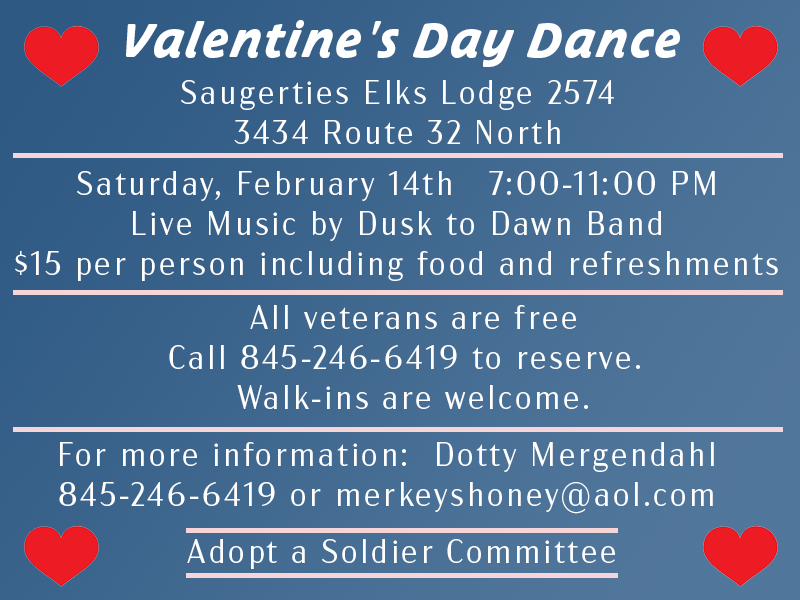 Valentine's Day Dance

Saugerties Elks Lodge 2574
3434 Route 32 North

Saturday, February 14th 7:00-11:00 PM
Live Music by Dusk to Dawn Band
$15 per person including food and refreshments

All veterans are free
Call 845-246-6419 to reserve.
Walk-ins are welcome.

For more information: Dotty Mergendahl
845-246-6419 or merkeyshoney@aol.com

Adopt a Soldier Committee